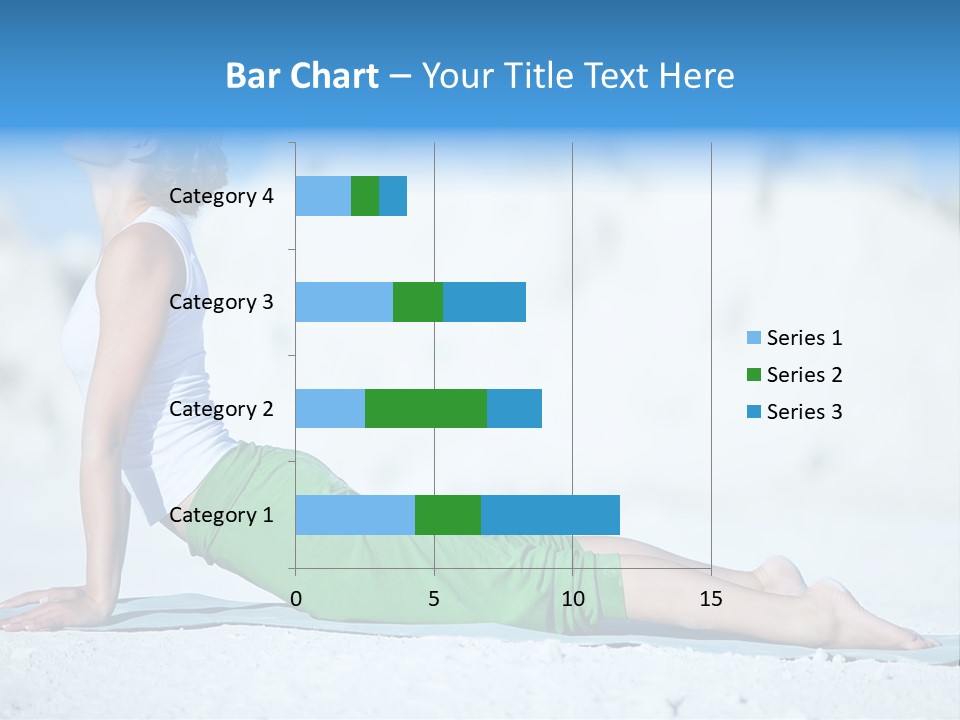 Bar Chart – Your Title Text Here

Category 4
Category 3
Category 2
Category 1

0
5
10
15

Series 1
Series 2
Series 3